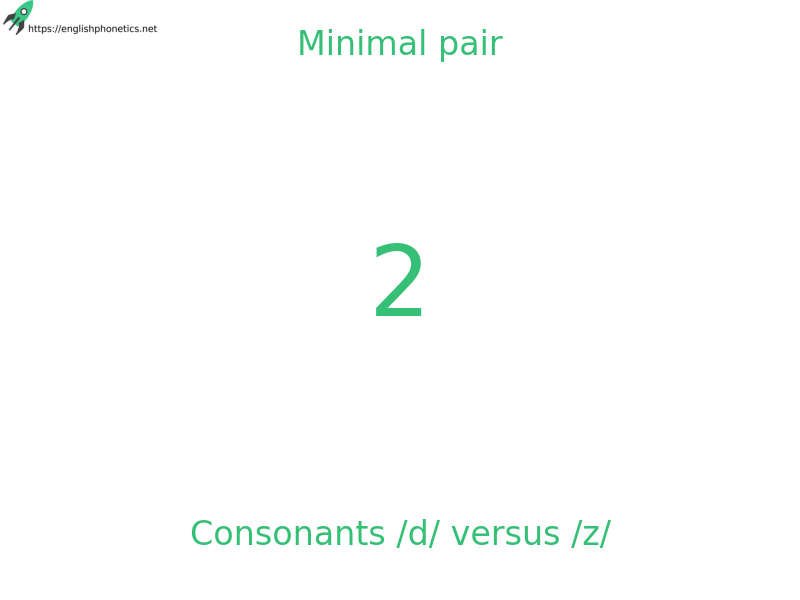 https://englishphonetics.net

Minimal pair

2

Consonants /d/ versus /z/